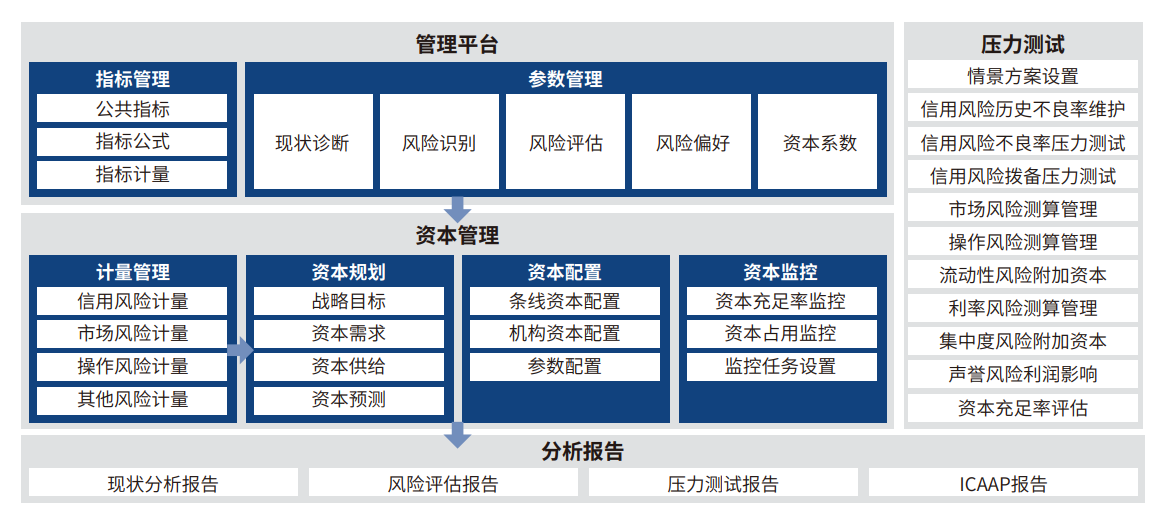 管理平台

指标管理
公共指标
指标公式
指标计量

参数管理
现状诊断
风险识别
风险评估
风险偏好
资本系数

资本管理

计量管理
信用风险计量
市场风险计量
操作风险计量
其他风险计量

资本规划
战略目标
资本需求
资本供给
资本预测

资本配置
条线资本配置
机构资本配置
参数配置

资本监控
资本充足率监控
资本占用监控
监控任务设置

分析报告
现状分析报告
风险评估报告
压力测试报告
ICAAP报告

压力测试
情景方案设置
信用风险历史不良率维护
信用风险不良率压力测试
信用风险拨备压力测试
市场风险测算管理
操作风险测算管理
流动性风险附加资本
利率风险测算管理
集中度风险附加资本
声誉风险利润影响
资本充足率评估